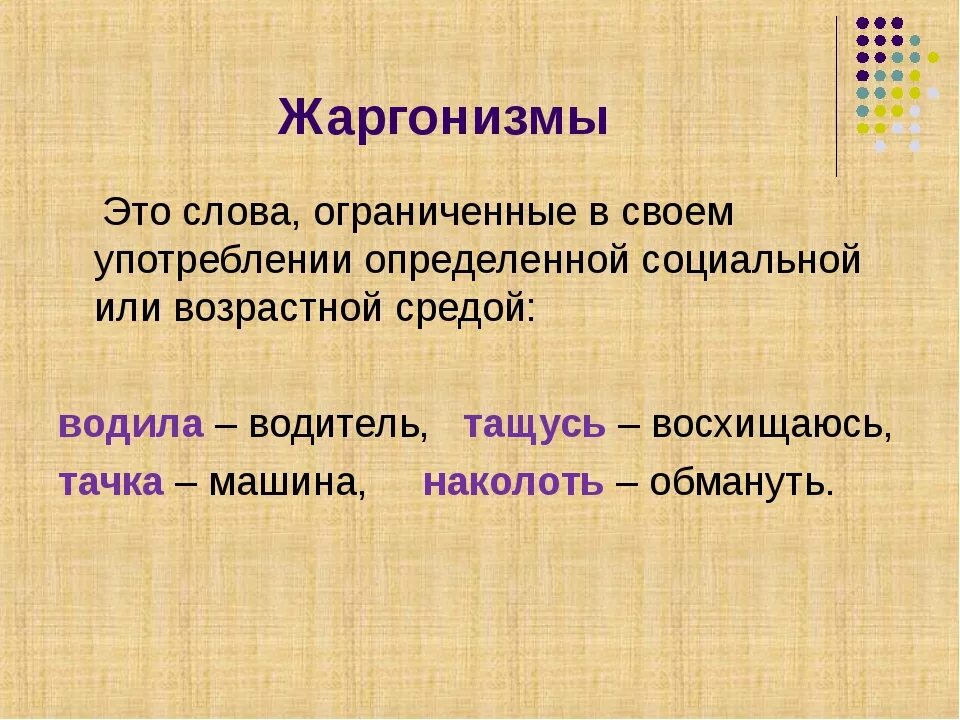 Жаргонизмы

Это слова, ограниченные в своем употреблении определенной социальной или возрастной средой:

водила – водитель, тащусь – восхищаюсь,
тачка – машина, наколоть – обмануть.